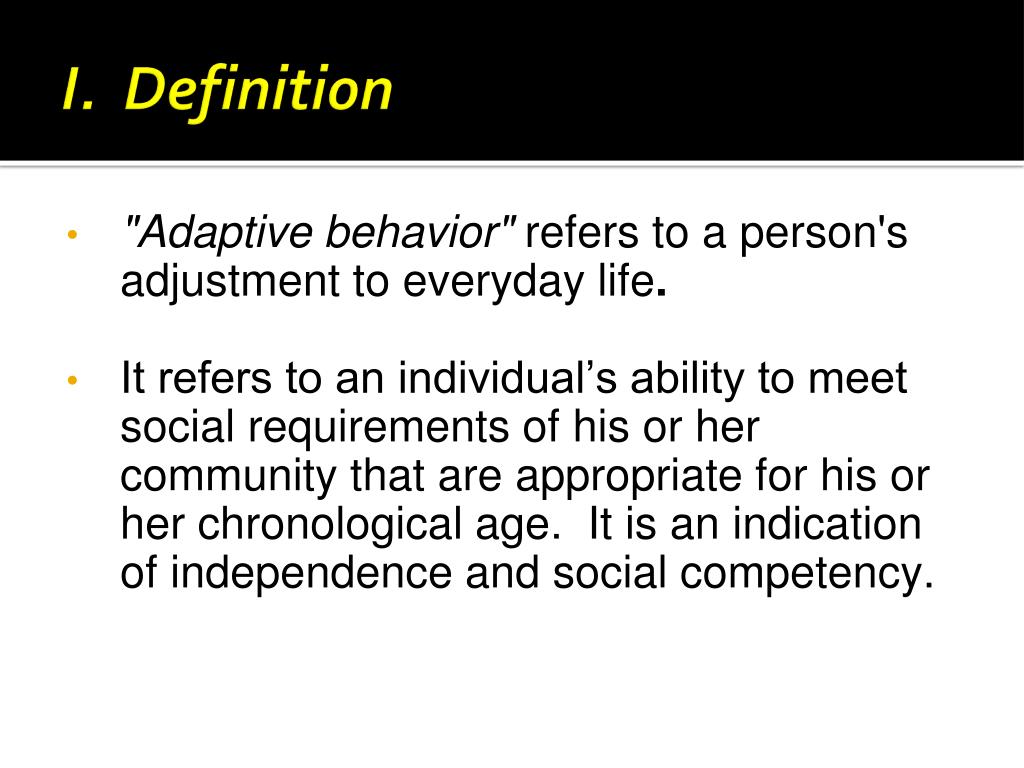 I. Definition

• "Adaptive behavior" refers to a person's adjustment to everyday life.

• It refers to an individual’s ability to meet social requirements of his or her community that are appropriate for his or her chronological age. It is an indication of independence and social competency.